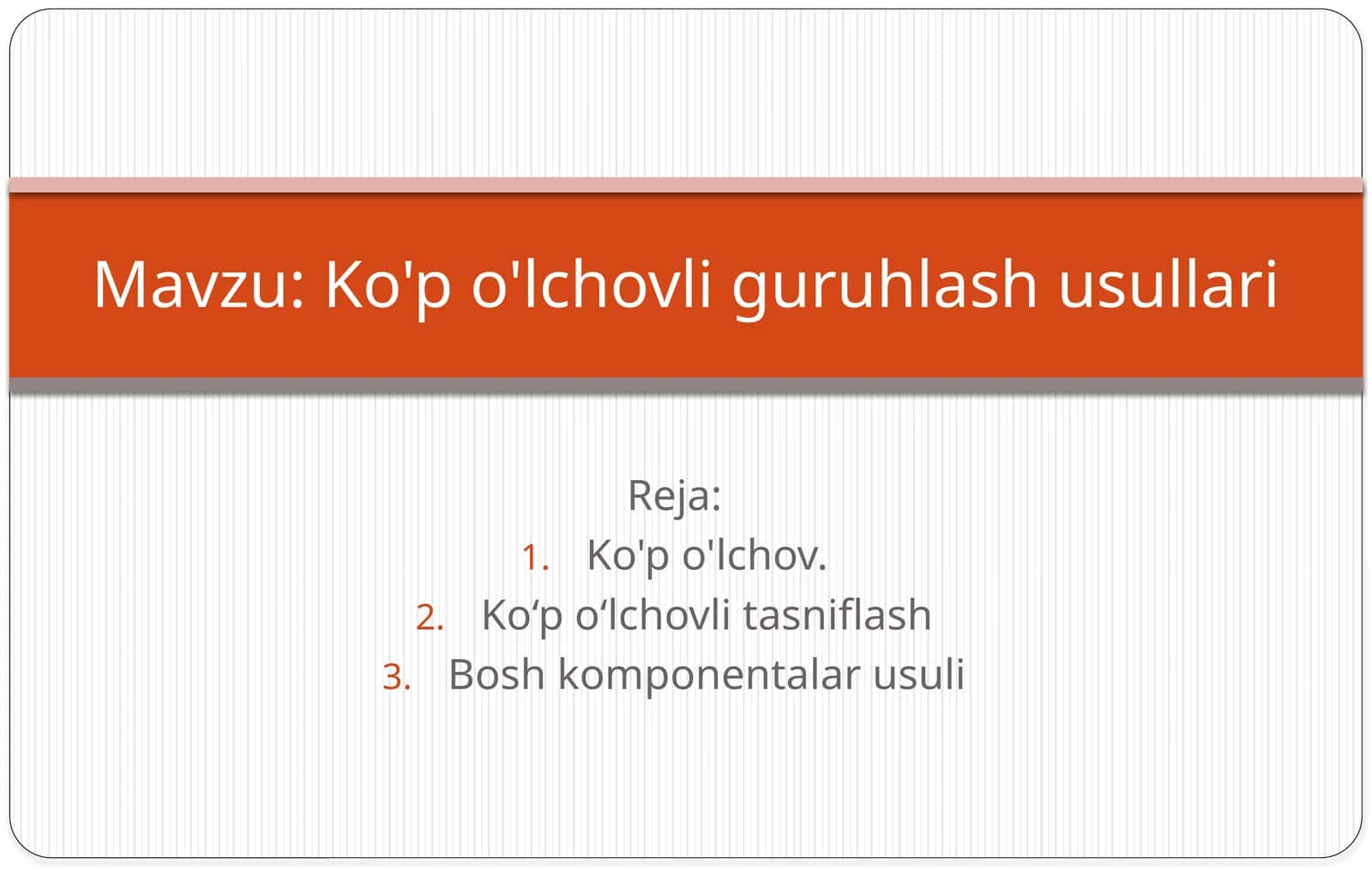 Mavzu: Ko'p o'lchovli guruhlash usullari

Reja:
1. Ko'p o'lchov.
2. Ko‘p o‘lchovli tasniflash
3. Bosh komponentalar usuli